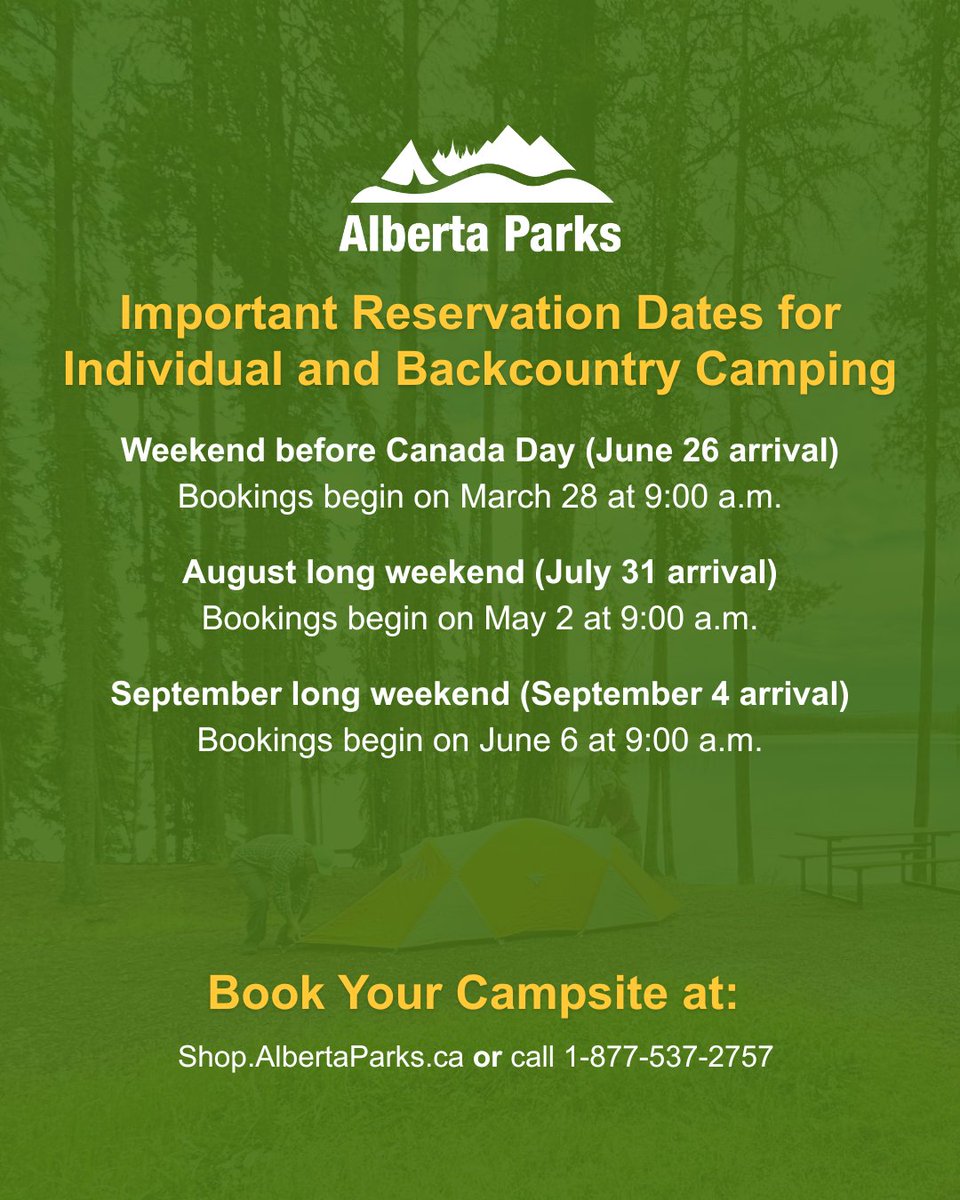 Alberta Parks

Important Reservation Dates for Individual and Backcountry Camping

Weekend before Canada Day (June 26 arrival)
Bookings begin on March 28 at 9:00 a.m.

August long weekend (July 31 arrival)
Bookings begin on May 2 at 9:00 a.m.

September long weekend (September 4 arrival)
Bookings begin on June 6 at 9:00 a.m.

Book Your Campsite at:

Shop.AlbertaParks.ca or call 1-877-537-2757